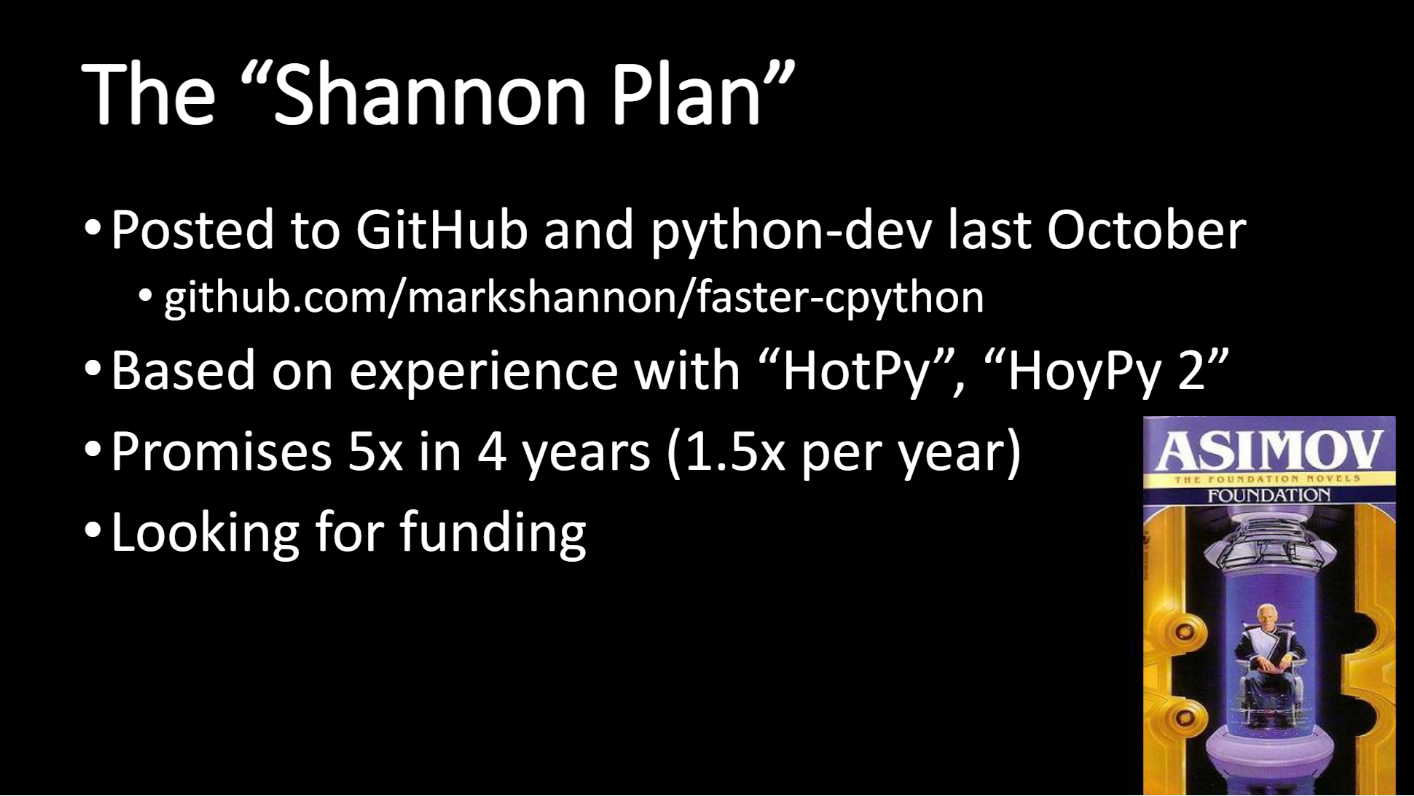 The “Shannon Plan”

• Posted to GitHub and python-dev last October
  • github.com/markshannon/faster-cpython
• Based on experience with “HotPy”, “HoyPy 2”
• Promises 5x in 4 years (1.5x per year)
• Looking for funding

ASIMOV
THE FOUNDATION NOVELS
FOUNDATION